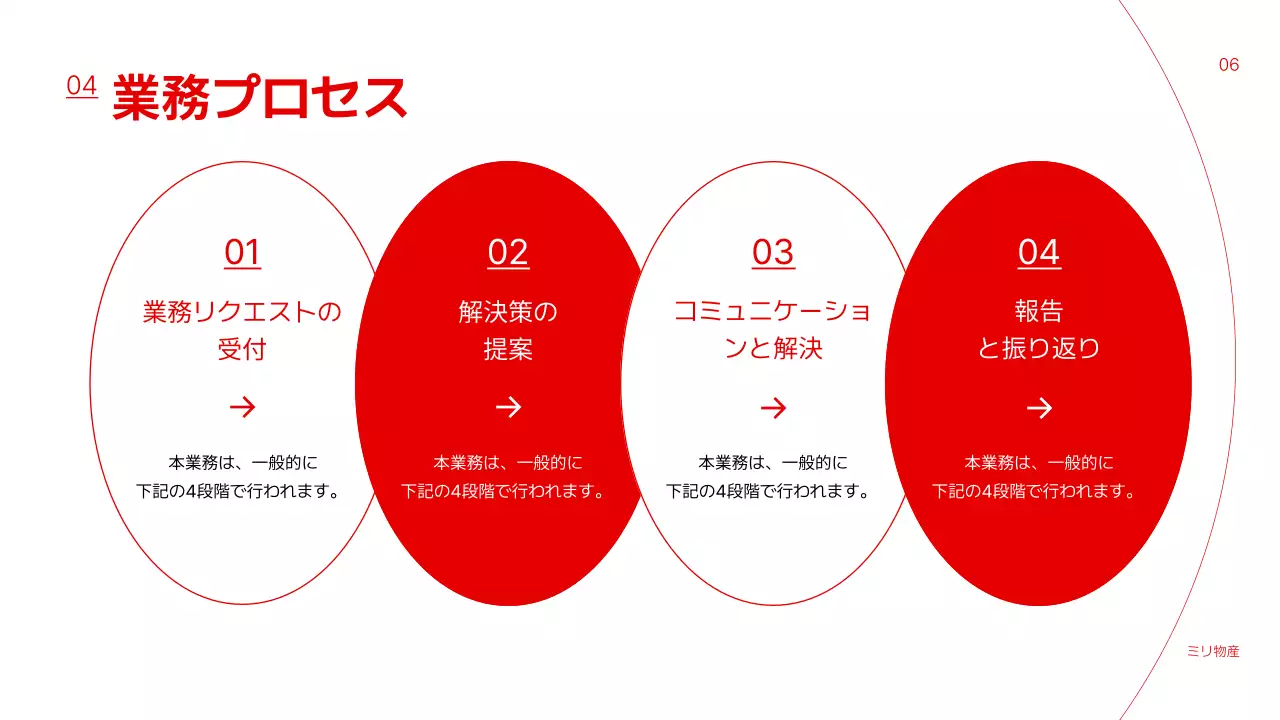 04 業務プロセス

06

01

業務リクエストの受付

→

本業務は、一般的に下記の4段階で行われます。

02

解決策の提案

→

本業務は、一般的に下記の4段階で行われます。

03

コミュニケーションと解決

→

本業務は、一般的に下記の4段階で行われます。

04

報告と振り返り

→

本業務は、一般的に下記の4段階で行われます。

ミリ物産